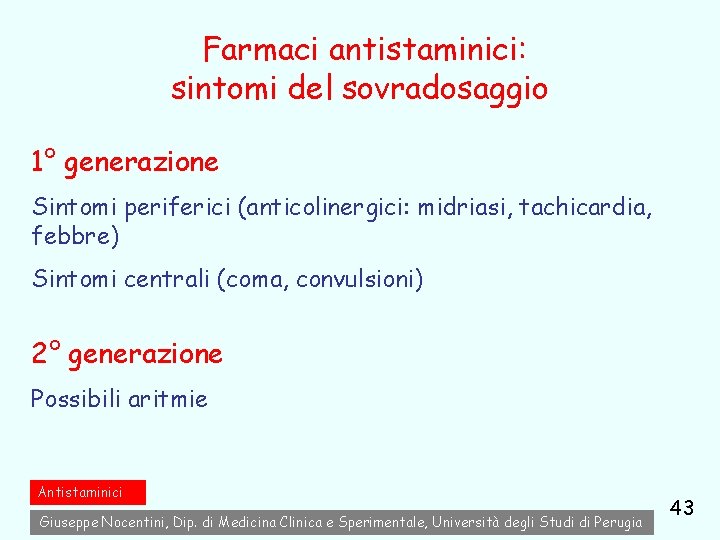 Farmaci antistaminici:
sintomi del sovradosaggio

1° generazione

Sintomi periferici (anticolinergici: midriasi, tachicardia, febbre)

Sintomi centrali (coma, convulsioni)

2° generazione

Possibili aritmie

Antistaminici

Giuseppe Nocentini, Dip. di Medicina Clinica e Sperimentale, Università degli Studi di Perugia

43